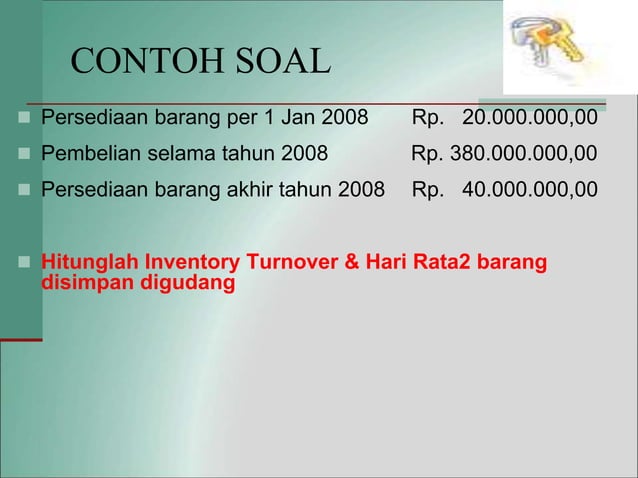 CONTOH SOAL

Persediaan barang per 1 Jan 2008 Rp. 20.000.000,00

Pembelian selama tahun 2008 Rp. 380.000.000,00

Persediaan barang akhir tahun 2008 Rp. 40.000.000,00

Hitunglah Inventory Turnover & Hari Rata2 barang disimpan digudang